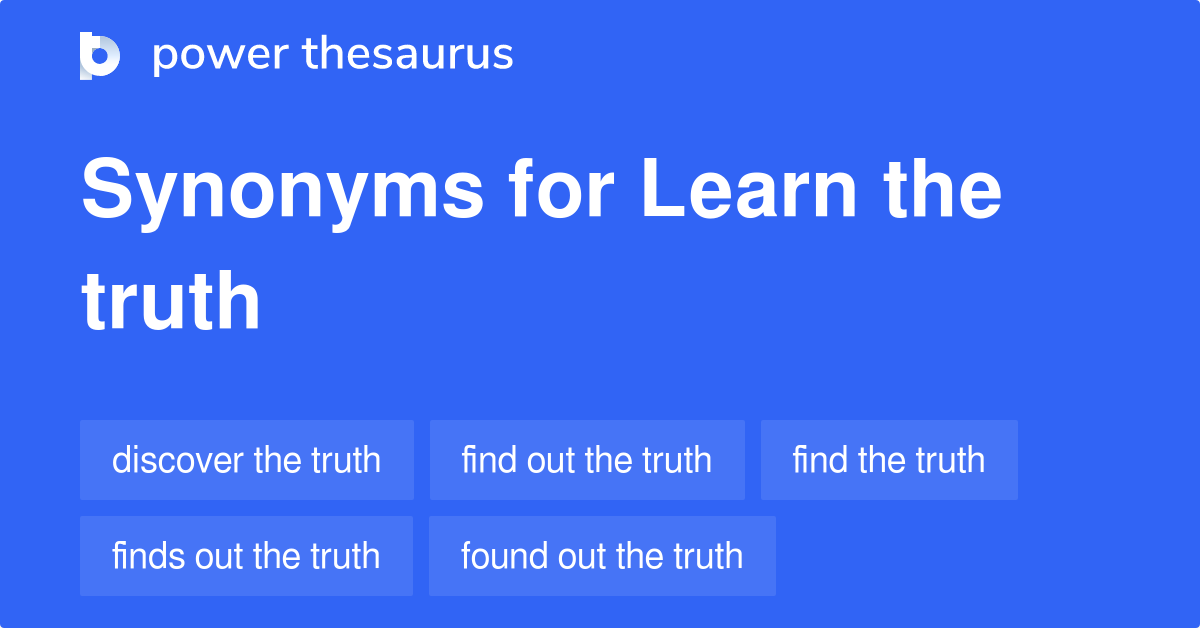 power thesaurus

Synonyms for Learn the truth

discover the truth
find out the truth
find the truth
finds out the truth
found out the truth